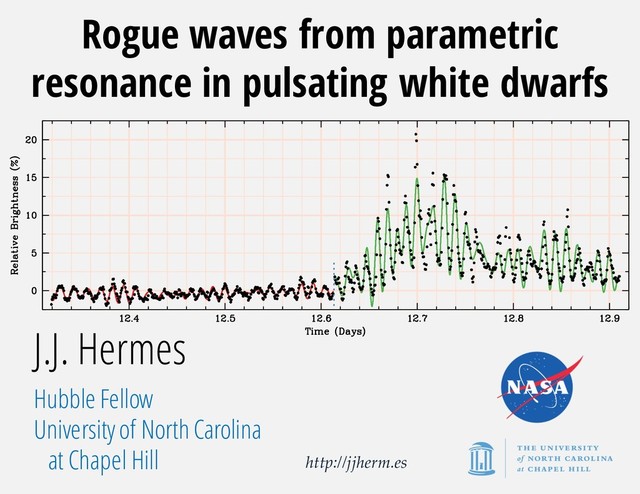 Rogue waves from parametric resonance in pulsating white dwarfs

Relative Brightness (%)
20
15
10
5
0
12.4
12.5
12.6
12.7
12.8
12.9
Time (Days)

J.J. Hermes

Hubble Fellow
University of North Carolina at Chapel Hill

http://jjherm.es

NASA

THE UNIVERSITY of NORTH CAROLINA at CHAPEL HILL